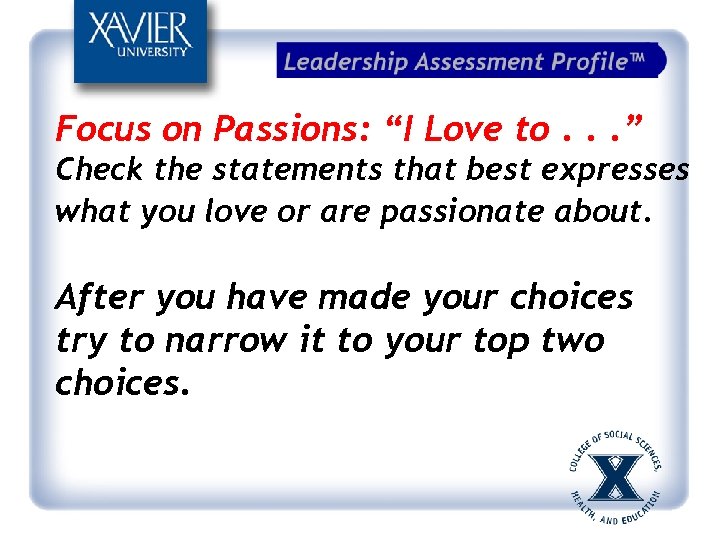 XAVIER
UNIVERSITY

Leadership Assessment Profile™

Focus on Passions: “I Love to . . .”
Check the statements that best expresses what you love or are passionate about.

After you have made your choices try to narrow it to your top two choices.

COLLEGE OF SOCIAL SCIENCES, HEALTH, AND EDUCATION
X